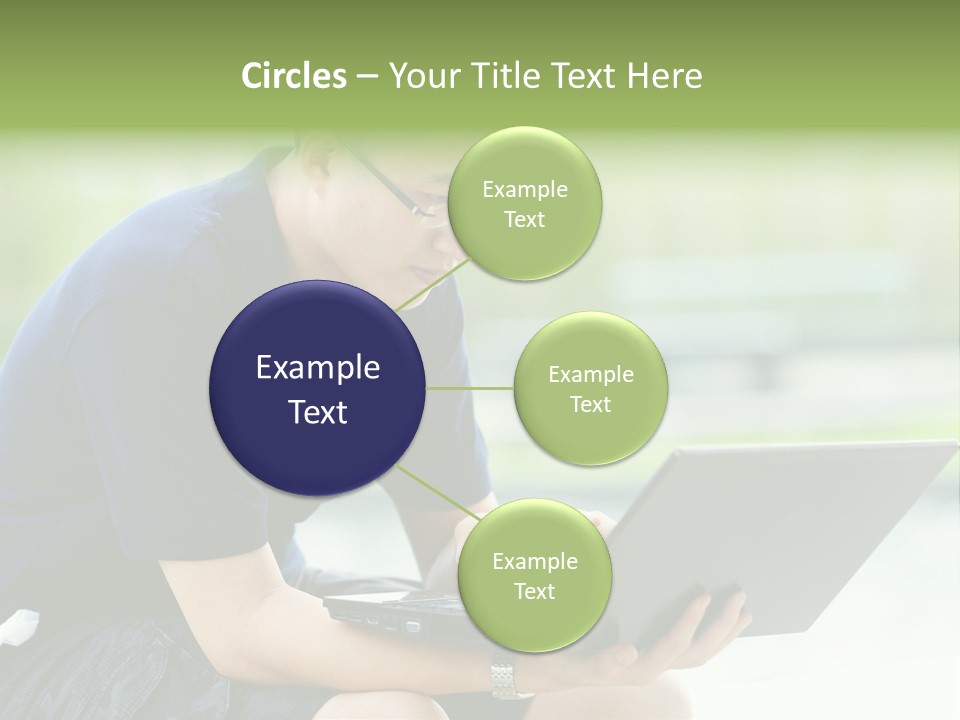 Circles – Your Title Text Here

Example Text

Example Text

Example Text

Example Text